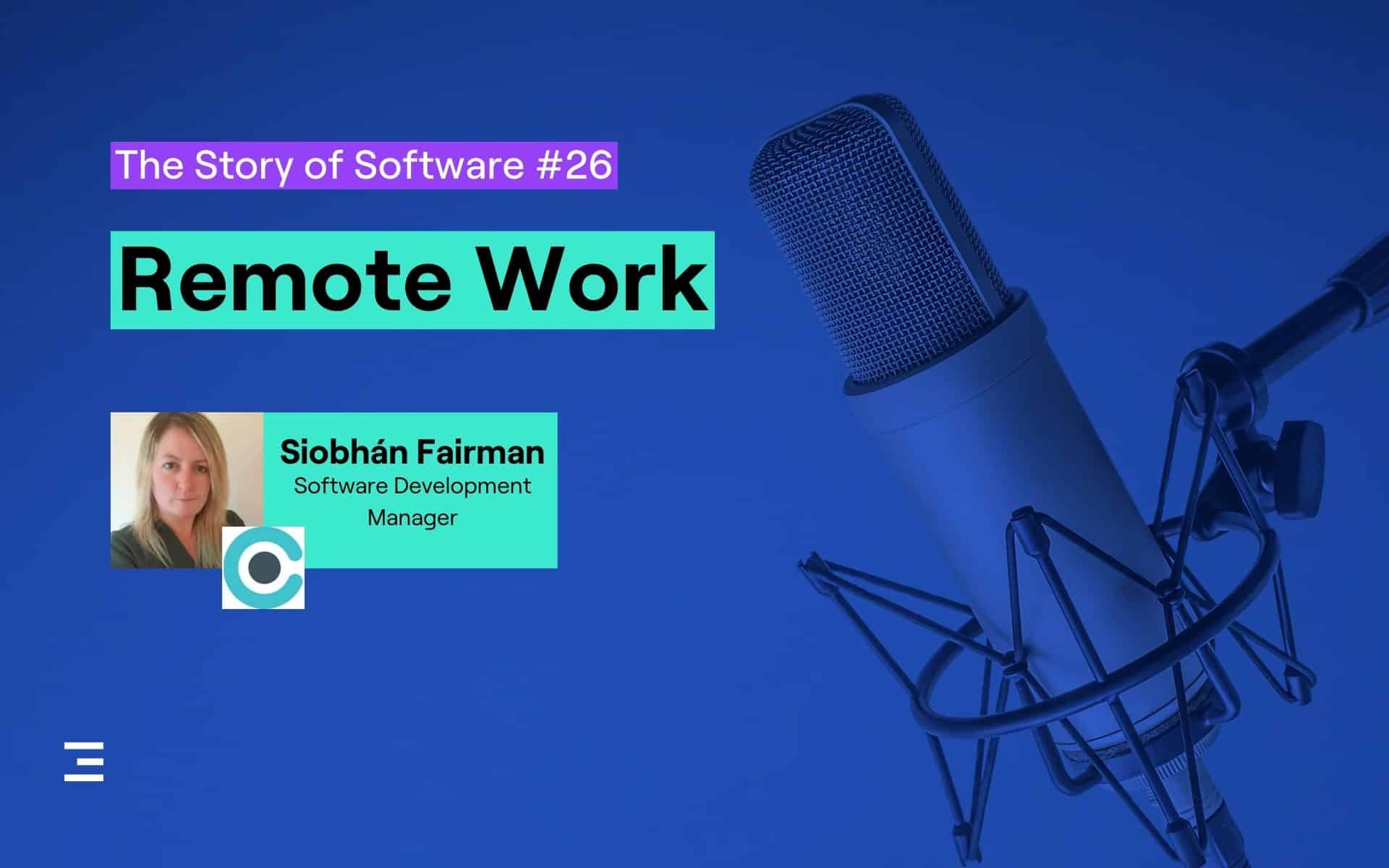 The Story of Software #26

Remote Work

Siobhán Fairman
Software Development Manager